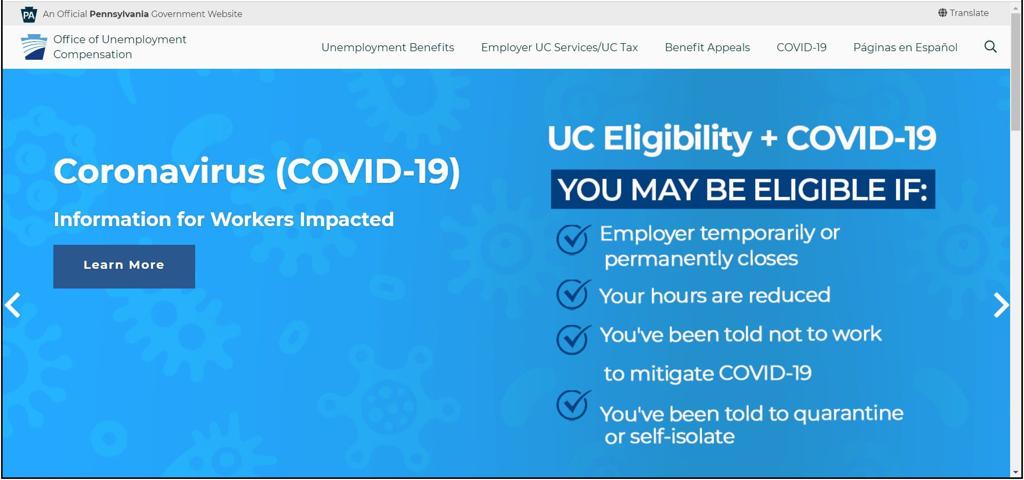 PA An Official Pennsylvania Government Website

Translate

Office of Unemployment Compensation

Unemployment Benefits Employer UC Services/UC Tax Benefit Appeals COVID-19 Páginas en Español

Coronavirus (COVID-19)

Information for Workers Impacted

Learn More

UC Eligibility + COVID-19

YOU MAY BE ELIGIBLE IF:

Employer temporarily or permanently closes

Your hours are reduced

You've been told not to work to mitigate COVID-19

You've been told to quarantine or self-isolate